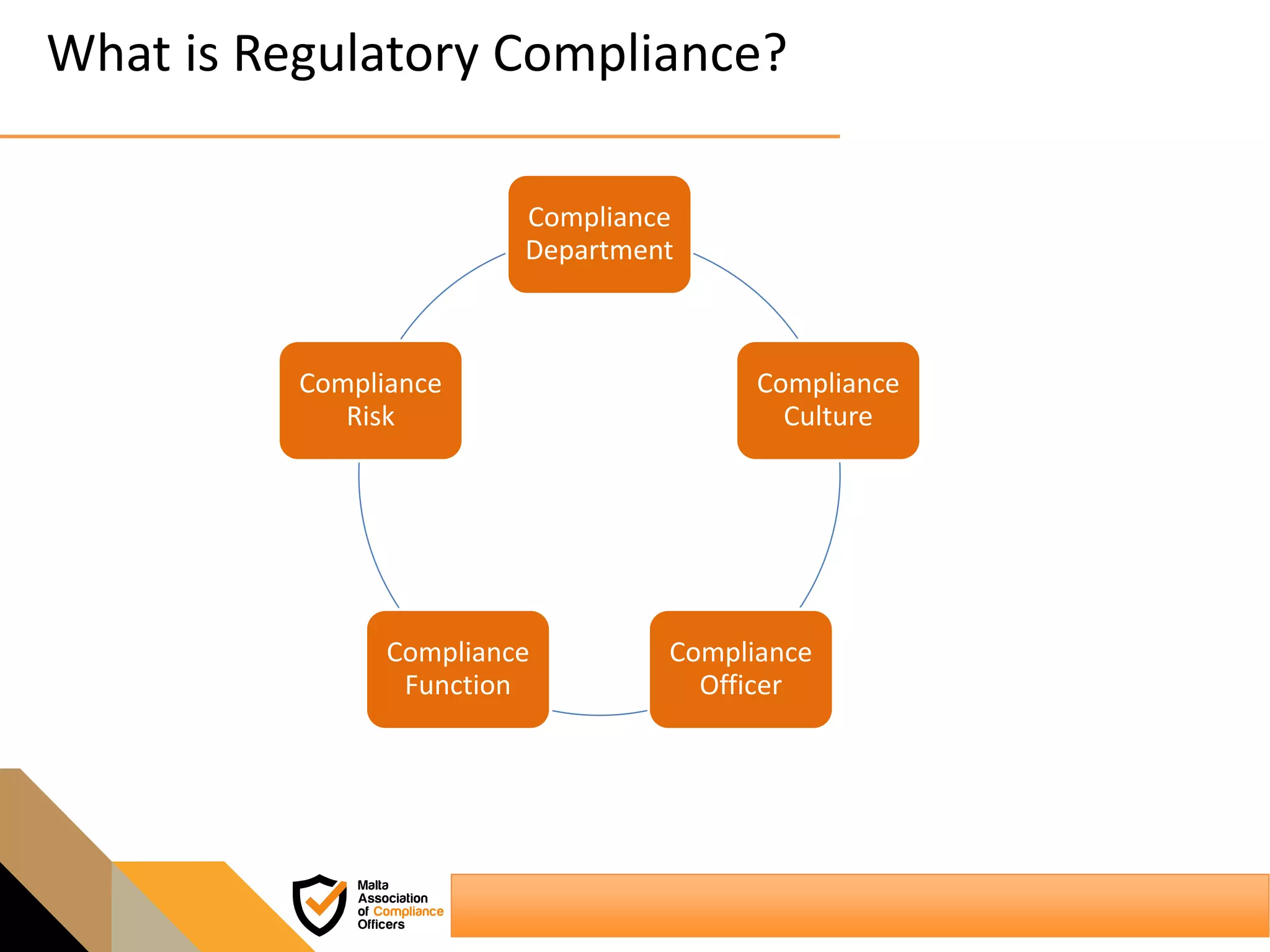 What is Regulatory Compliance?

Compliance Department

Compliance Culture

Compliance Officer

Compliance Function

Compliance Risk

Malta Association of Compliance Officers